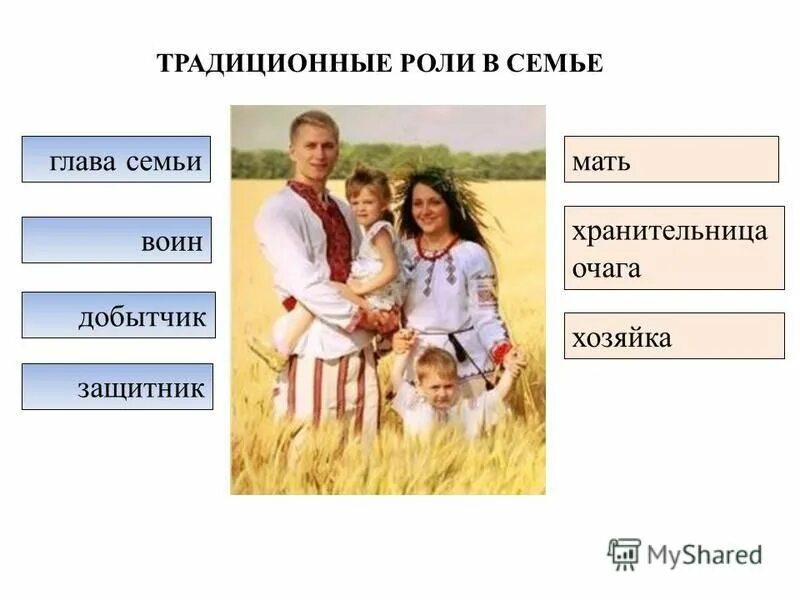 ТРАДИЦИОННЫЕ РОЛИ В СЕМЬЕ

глава семьи

воин

добытчик

защитник

мать

хранительница очага

хозяйка

MyShared